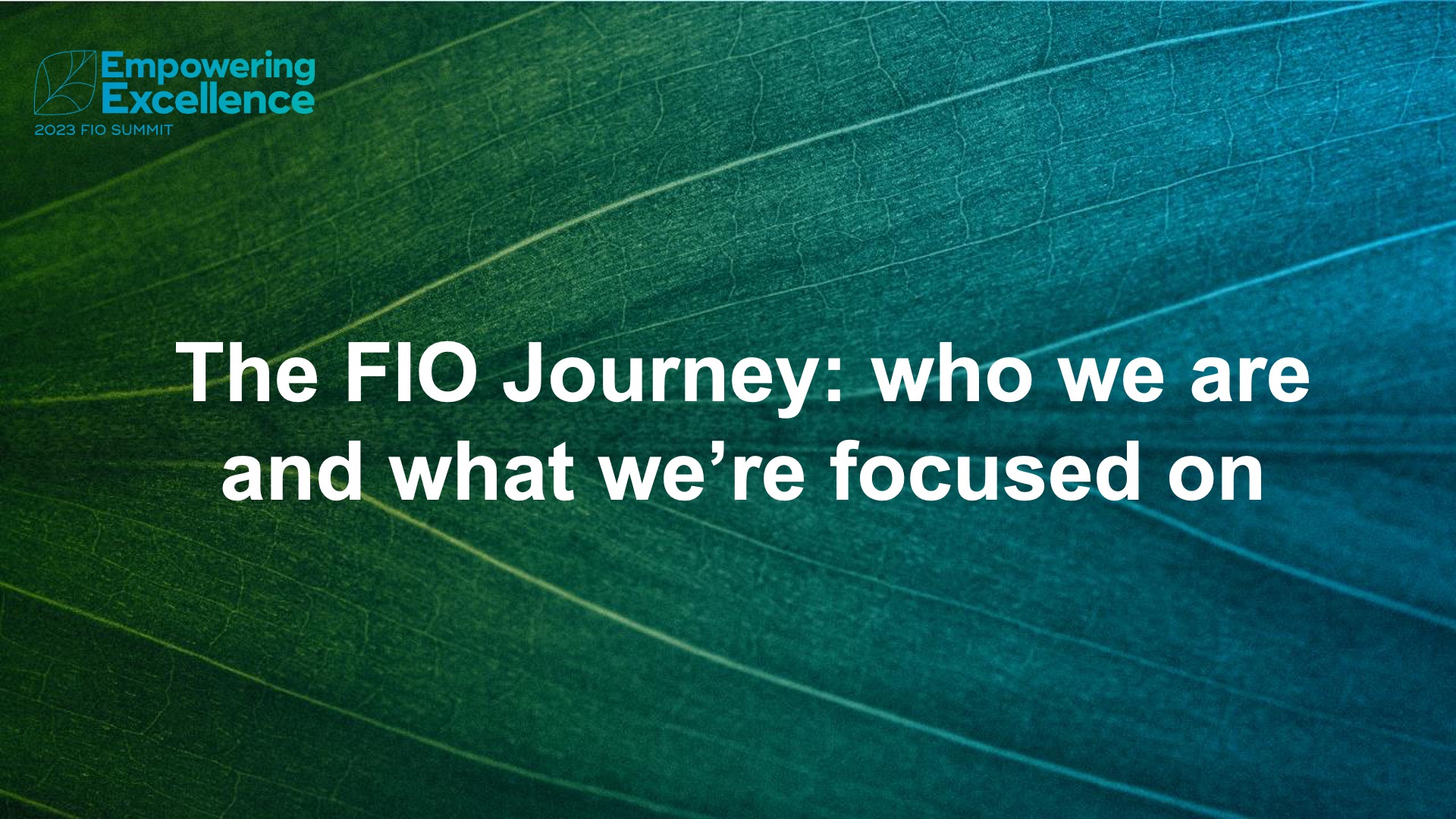 Empowering Excellence
2023 FIO SUMMIT

The FIO Journey: who we are and what we’re focused on